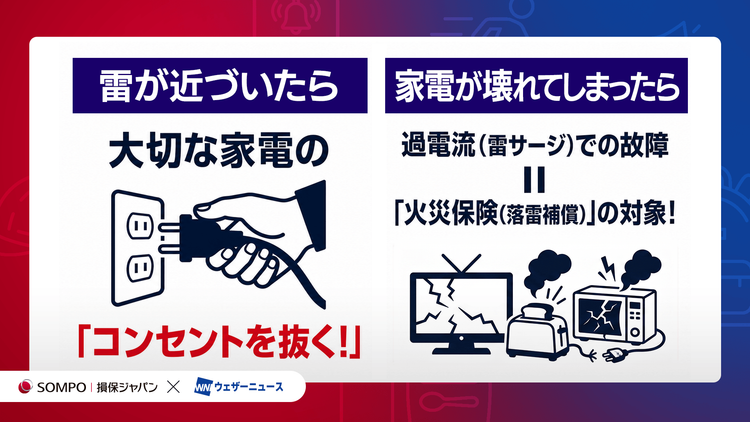 雷が近づいたら

大切な家電の

「コンセントを抜く!」

家電が壊れてしまったら

過電流(雷サージ)での故障

=

「火災保険(落雷補償)」の対象!

SOMPO | 損保ジャパン × ウェザーニュース